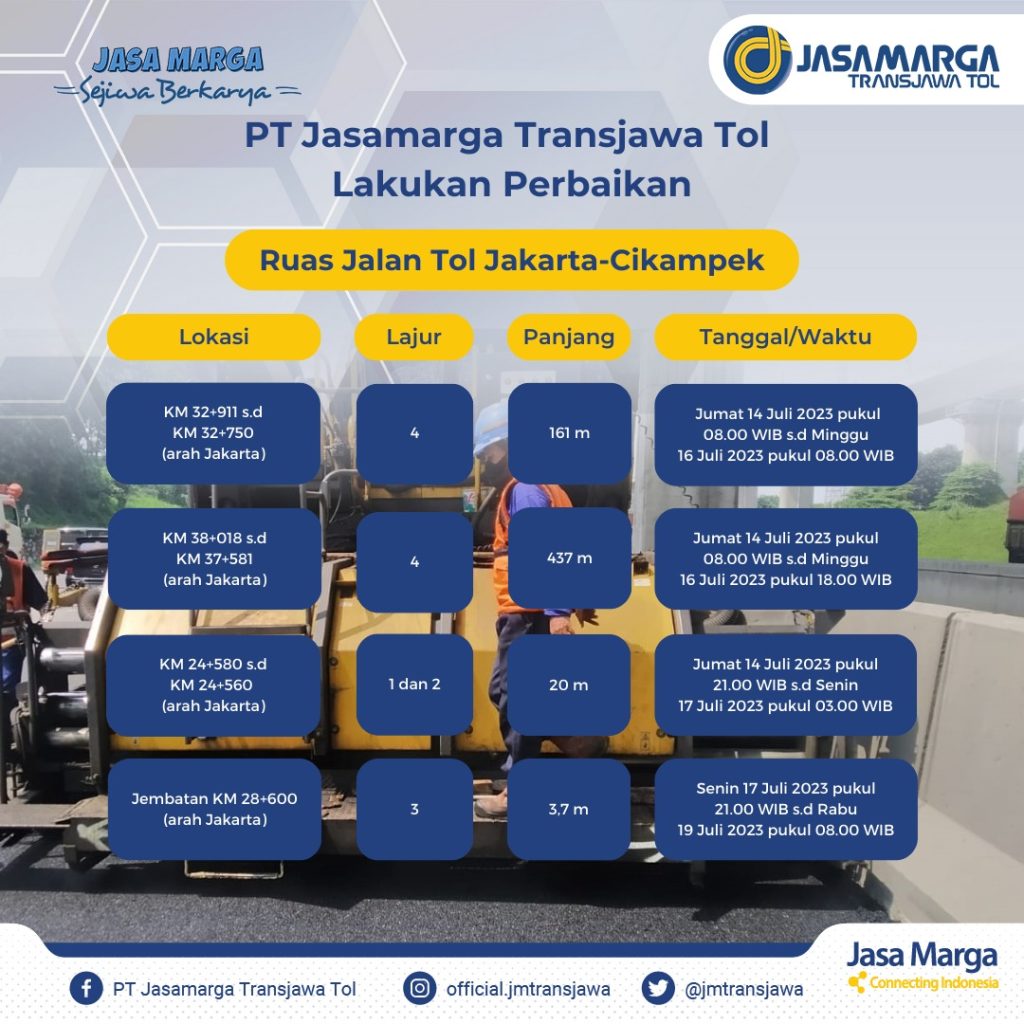 JASA MARGA
Sejiwa Berkarya

JASAMARGA
TRANSJAWA TOL

PT Jasamarga Transjawa Tol
Lakukan Perbaikan

Ruas Jalan Tol Jakarta-Cikampek

| Lokasi | Lajur | Panjang | Tanggal/Waktu |
|---|---|---|---|
| KM 32+911 s.d KM 32+750 (arah Jakarta) | 4 | 161 m | Jumat 14 Juli 2023 pukul 08.00 WIB s.d Minggu 16 Juli 2023 pukul 08.00 WIB |
| KM 38+018 s.d KM 37+581 (arah Jakarta) | 4 | 437 m | Jumat 14 Juli 2023 pukul 08.00 WIB s.d Minggu 16 Juli 2023 pukul 18.00 WIB |
| KM 24+580 s.d KM 24+560 (arah Jakarta) | 1 dan 2 | 20 m | Jumat 14 Juli 2023 pukul 21.00 WIB s.d Senin 17 Juli 2023 pukul 03.00 WIB |
| Jembatan KM 28+600 (arah Jakarta) | 3 | 3,7 m | Senin 17 Juli 2023 pukul 21.00 WIB s.d Rabu 19 Juli 2023 pukul 08.00 WIB |

PT Jasamarga Transjawa Tol
official.jmtransjawa
@jmtransjawa

Jasa Marga
Connecting Indonesia